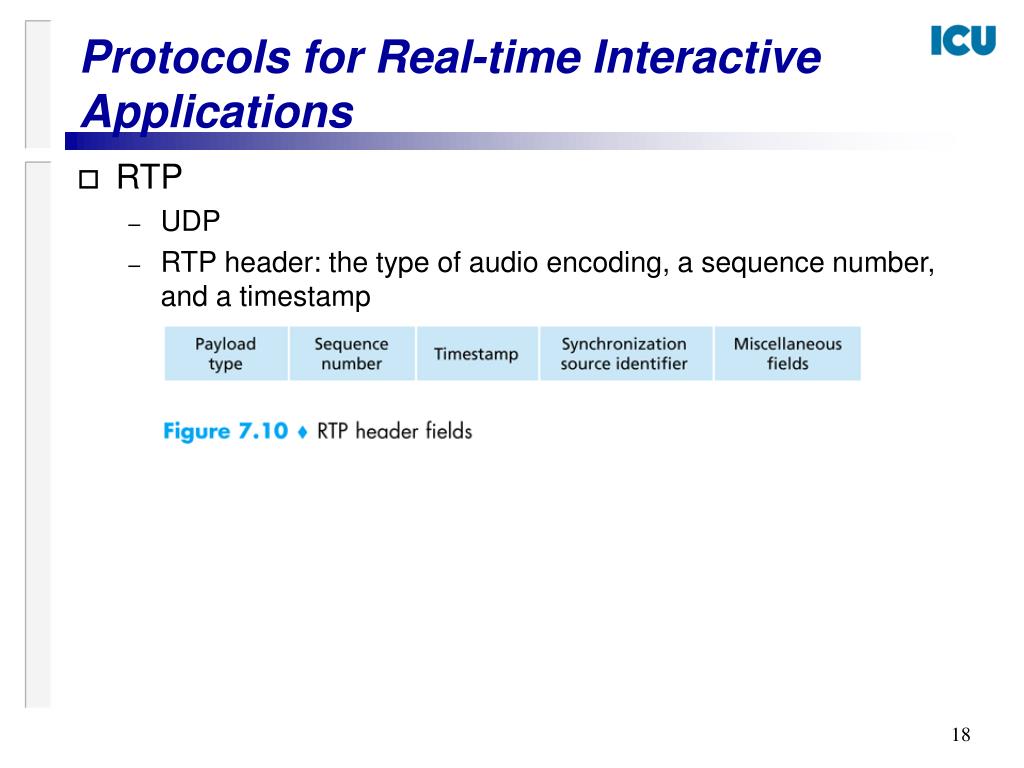 Protocols for Real-time Interactive Applications

ICU

RTP

– UDP
– RTP header: the type of audio encoding, a sequence number, and a timestamp

| Payload type | Sequence number | Timestamp | Synchronization source identifier | Miscellaneous fields |
|---|---|---|---|---|

Figure 7.10 ♦ RTP header fields

18